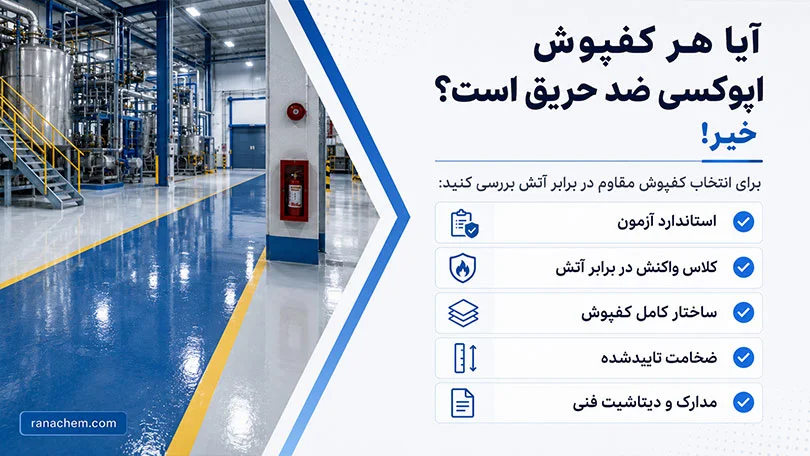 آیا هر کفپوش اپوکسی ضد حریق است؟

خیر!

برای انتخاب کفپوش مقاوم در برابر آتش بررسی کنید:

استاندارد آزمون

کلاس واکنش در برابر آتش

ساختار کامل کفپوش

ضخامت تاییدشده

مدارک و دیتاشیت فنی

ranachem.com